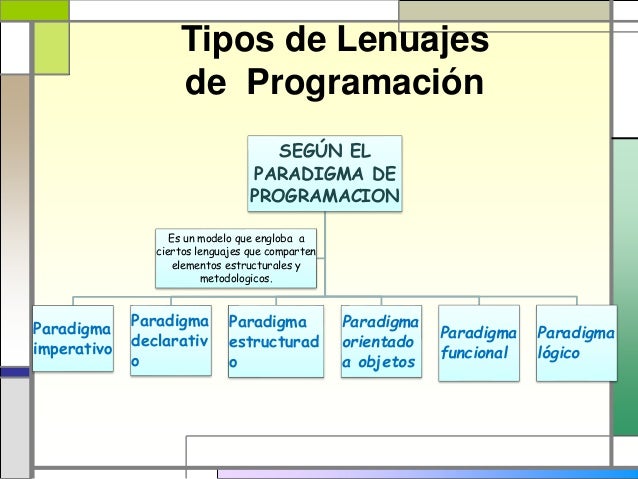 Tipos de Lenuajes de Programación

SEGÚN EL PARADIGMA DE PROGRAMACION

Es un modelo que engloba a ciertos lenguajes que comparten elementos estructurales y metodologicos.

Paradigma imperativo

Paradigma declarativo

Paradigma estructurado

Paradigma orientado a objetos

Paradigma funcional

Paradigma lógico